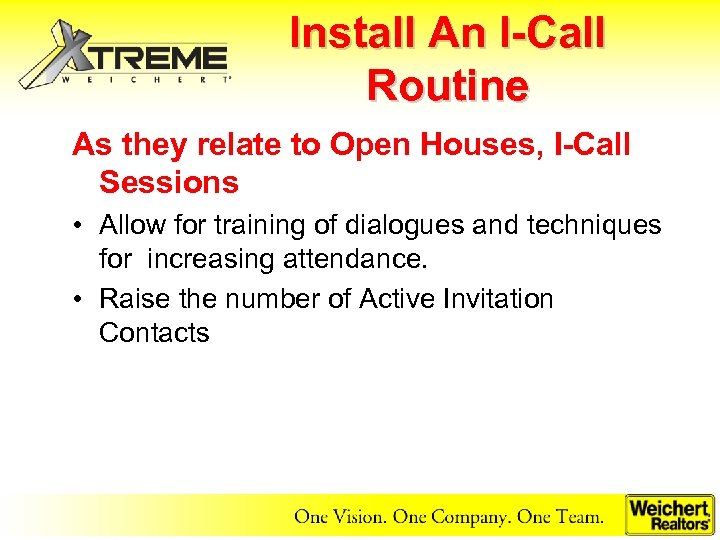 XTREME
WEICHERT

Install An I-Call Routine

As they relate to Open Houses, I-Call Sessions

• Allow for training of dialogues and techniques for increasing attendance.

• Raise the number of Active Invitation Contacts

One Vision. One Company. One Team.

Weichert Realtors